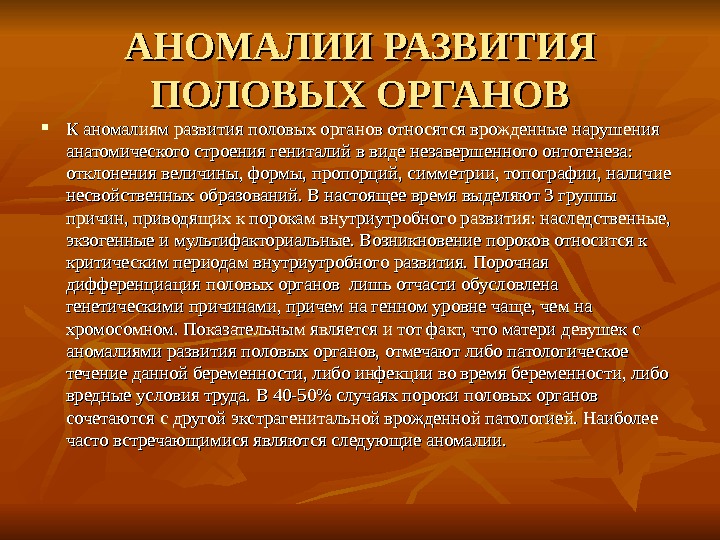 АНОМАЛИИ РАЗВИТИЯ ПОЛОВЫХ ОРГАНОВ

▪ К аномалиям развития половых органов относятся врожденные нарушения анатомического строения гениталий в виде незавершенного онтогенеза: отклонения величины, формы, пропорций, симметрии, топографии, наличие несвойственных образований. В настоящее время выделяют 3 группы причин, приводящих к порокам внутриутробного развития: наследственные, экзогенные и мультифакториальные. Возникновение пороков относится к критическим периодам внутриутробного развития. Порочная дифференциация половых органов лишь отчасти обусловлена генетическими причинами, причем на генном уровне чаще, чем на хромосомном. Показательным является и тот факт, что матери девушек с аномалиями развития половых органов, отмечают либо патологическое течение данной беременности, либо инфекции во время беременности, либо вредные условия труда. В 40-50% случаях пороки половых органов сочетаются с другой экстрагенитальной врожденной патологией. Наиболее часто встречающимися являются следующие аномалии.